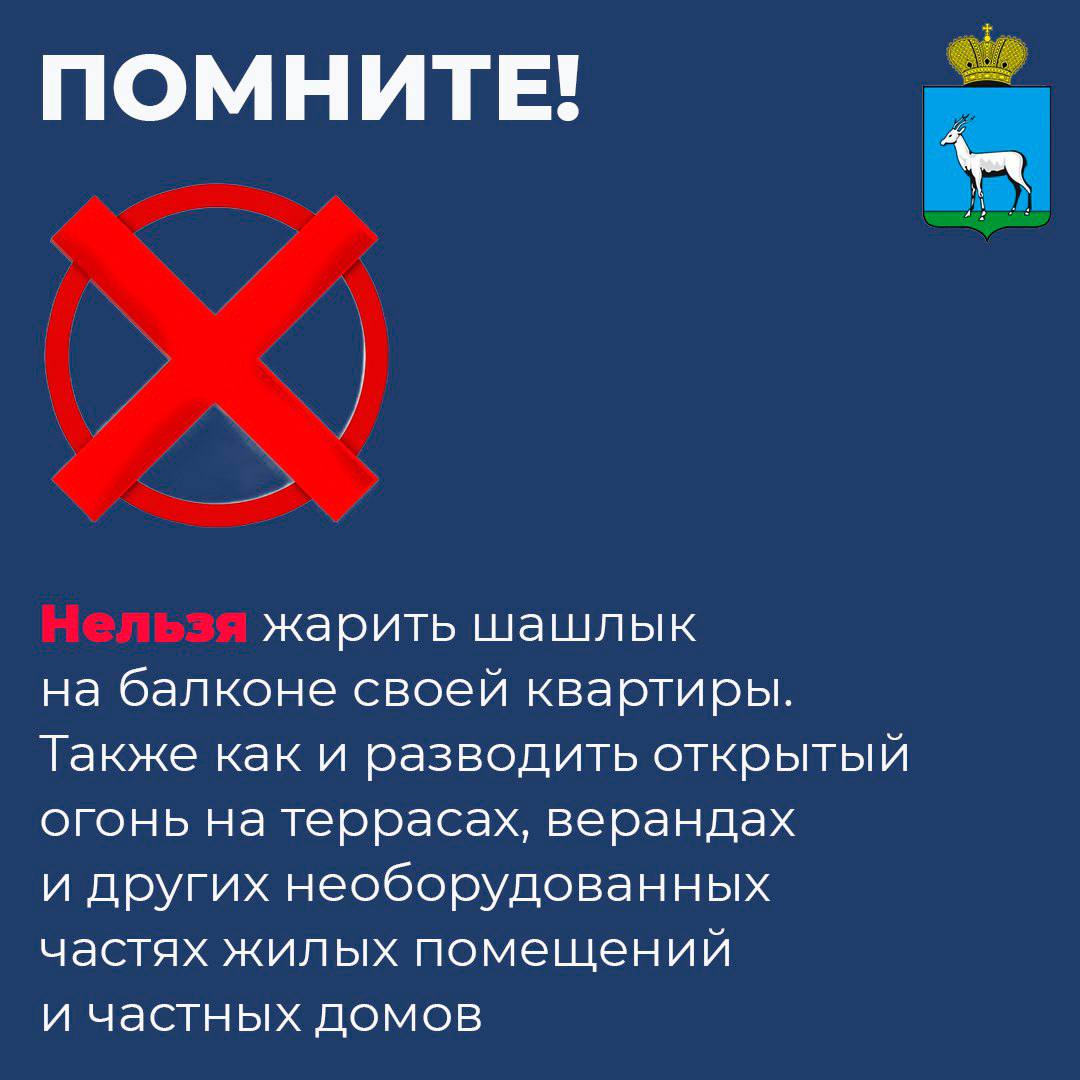 ПОМНИТЕ!

Нельзя жарить шашлык на балконе своей квартиры. Также как и разводить открытый огонь на террасах, верандах и других необорудованных частях жилых помещений и частных домов